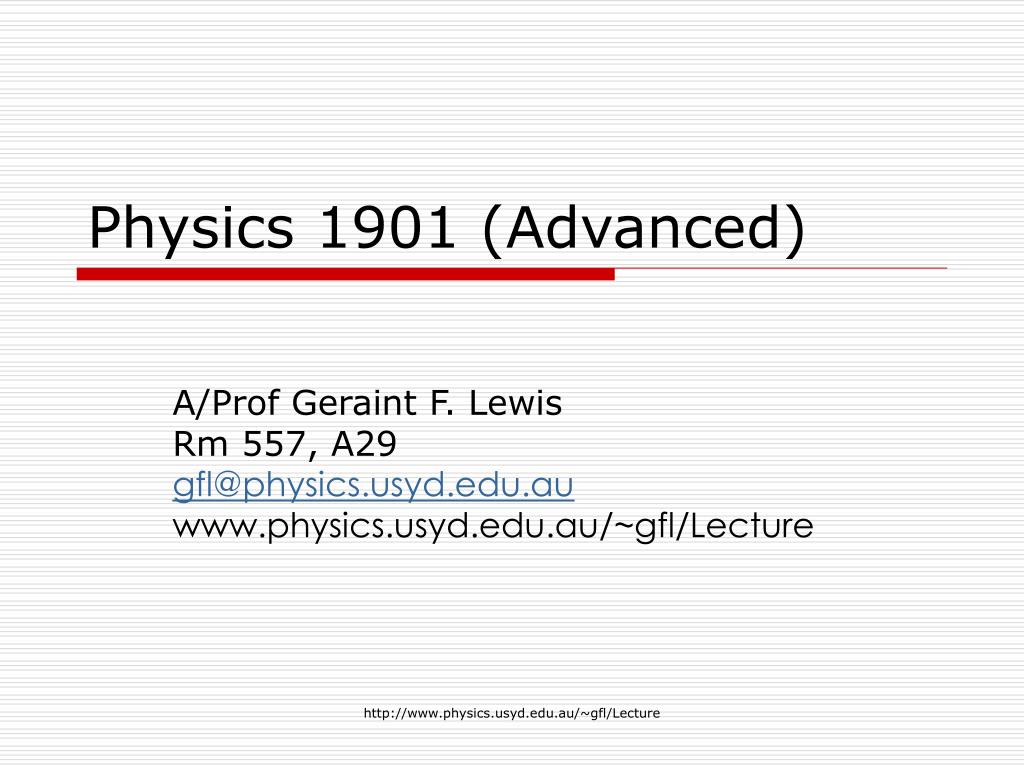 Physics 1901 (Advanced)

A/Prof Geraint F. Lewis
Rm 557, A29
gfl@physics.usyd.edu.au
www.physics.usyd.edu.au/~gfl/Lecture

http://www.physics.usyd.edu.au/~gfl/Lecture